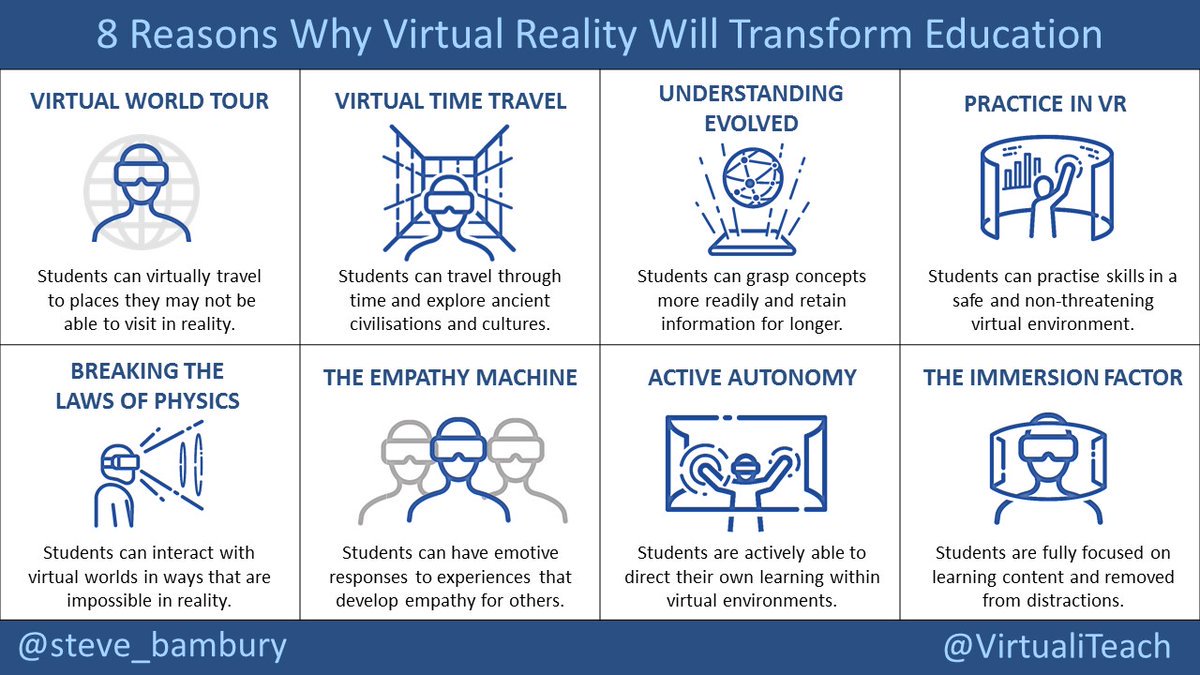 8 Reasons Why Virtual Reality Will Transform Education

VIRTUAL WORLD TOUR

Students can virtually travel to places they may not be able to visit in reality.

VIRTUAL TIME TRAVEL

Students can travel through time and explore ancient civilisations and cultures.

UNDERSTANDING EVOLVED

Students can grasp concepts more readily and retain information for longer.

PRACTICE IN VR

Students can practise skills in a safe and non-threatening virtual environment.

BREAKING THE LAWS OF PHYSICS

Students can interact with virtual worlds in ways that are impossible in reality.

THE EMPATHY MACHINE

Students can have emotive responses to experiences that develop empathy for others.

ACTIVE AUTONOMY

Students are actively able to direct their own learning within virtual environments.

THE IMMERSION FACTOR

Students are fully focused on learning content and removed from distractions.

@steve_bambury

@VirtualiTeach